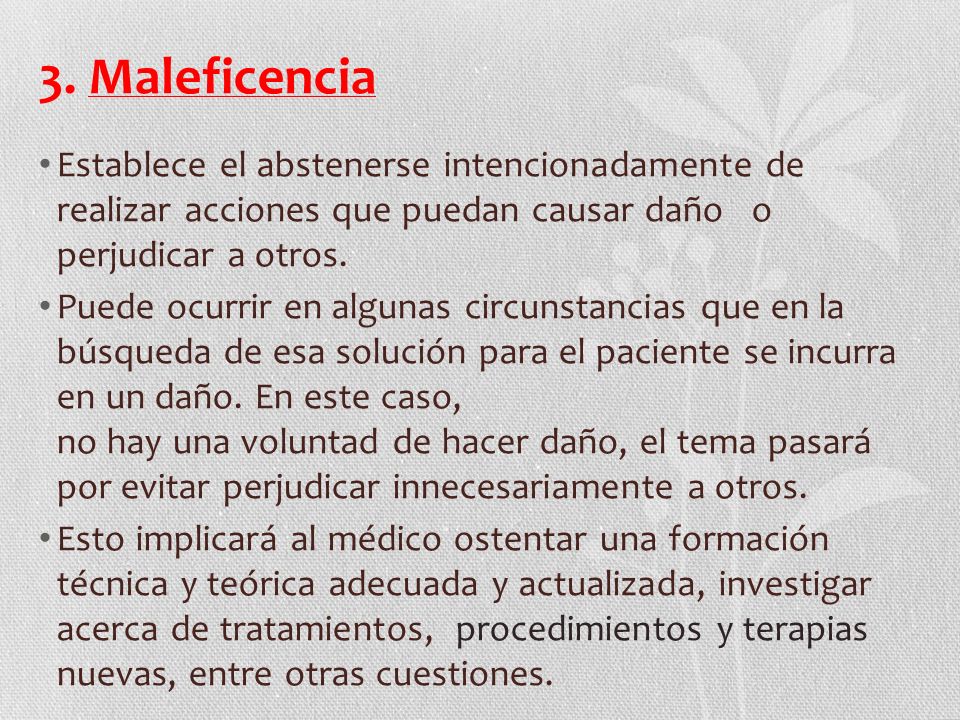 3. Maleficencia

• Establece el abstenerse intencionadamente de realizar acciones que puedan causar daño o perjudicar a otros.

• Puede ocurrir en algunas circunstancias que en la búsqueda de esa solución para el paciente se incurra en un daño. En este caso,
no hay una voluntad de hacer daño, el tema pasará por evitar perjudicar innecesariamente a otros.

• Esto implicará al médico ostentar una formación técnica y teórica adecuada y actualizada, investigar acerca de tratamientos, procedimientos y terapias nuevas, entre otras cuestiones.